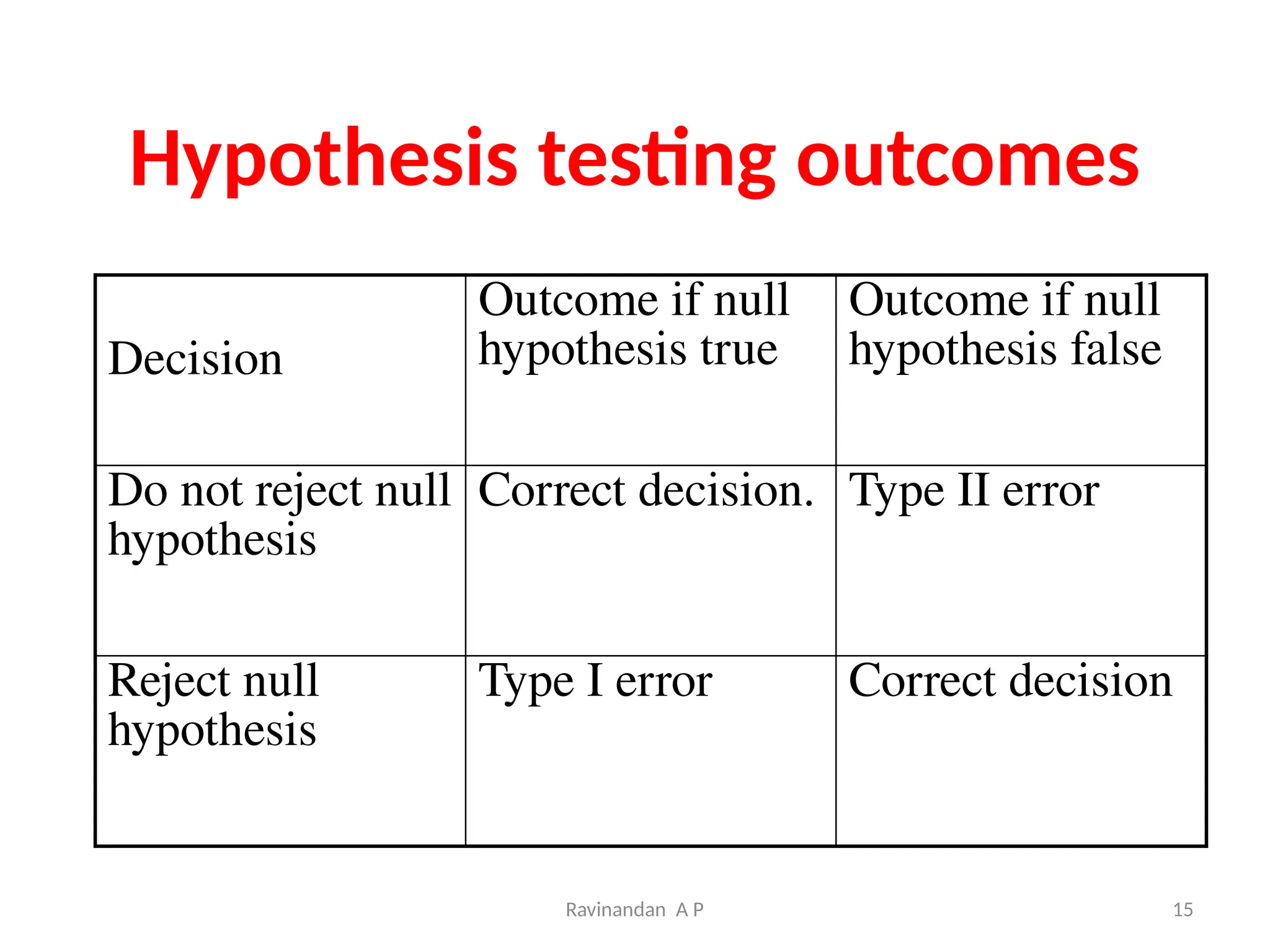 Hypothesis testing outcomes

| Decision | Outcome if null hypothesis true | Outcome if null hypothesis false |
|---|---|---|
| Do not reject null hypothesis | Correct decision. | Type II error |
| Reject null hypothesis | Type I error | Correct decision |

Ravinandan A P

15